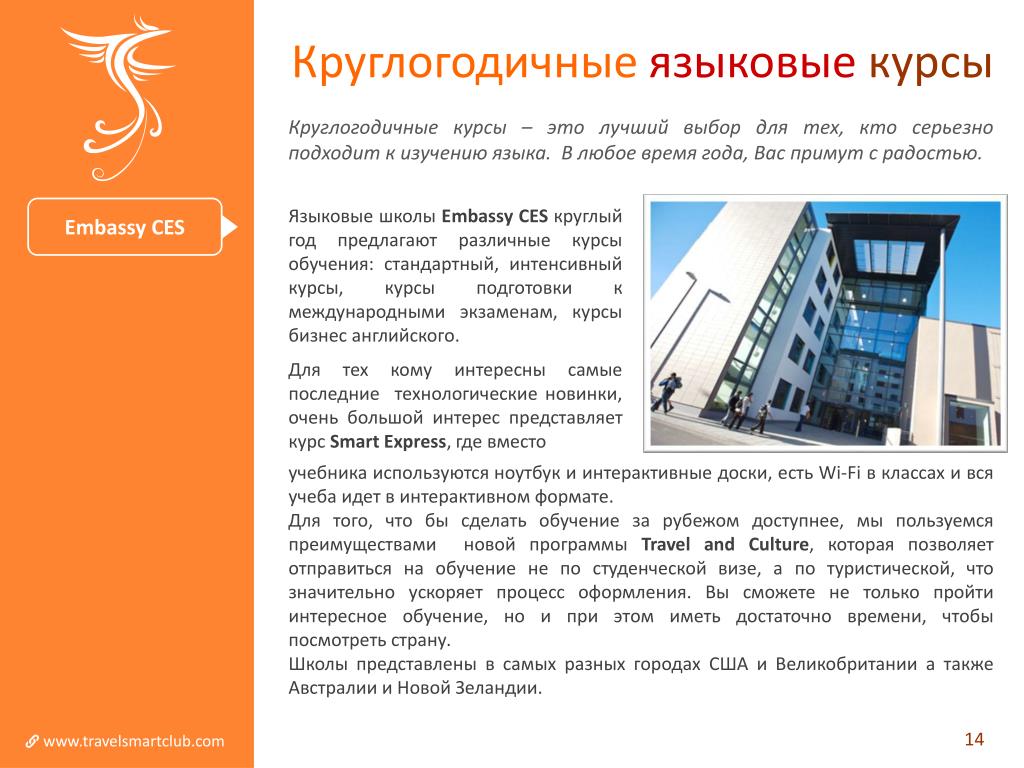 Круглогодичные языковые курсы

Круглогодичные курсы – это лучший выбор для тех, кто серьезно подходит к изучению языка. В любое время года, Вас примут с радостью.

Embassy CES

Языковые школы Embassy CES круглый год предлагают различные курсы обучения: стандартный, интенсивный курсы, курсы подготовки к международными экзаменам, курсы бизнес английского.

Для тех кому интересны самые последние технологические новинки, очень большой интерес представляет курс Smart Express, где вместо учебника используются ноутбук и интерактивные доски, есть Wi-Fi в классах и вся учеба идет в интерактивном формате.

Для того, что бы сделать обучение за рубежом доступнее, мы пользуемся преимуществами новой программы Travel and Culture, которая позволяет отправиться на обучение не по студенческой визе, а по туристической, что значительно ускоряет процесс оформления. Вы сможете не только пройти интересное обучение, но и при этом иметь достаточно времени, чтобы посмотреть страну.

Школы представлены в самых разных городах США и Великобритании а также Австралии и Новой Зеландии.

www.travelsmartclub.com

14